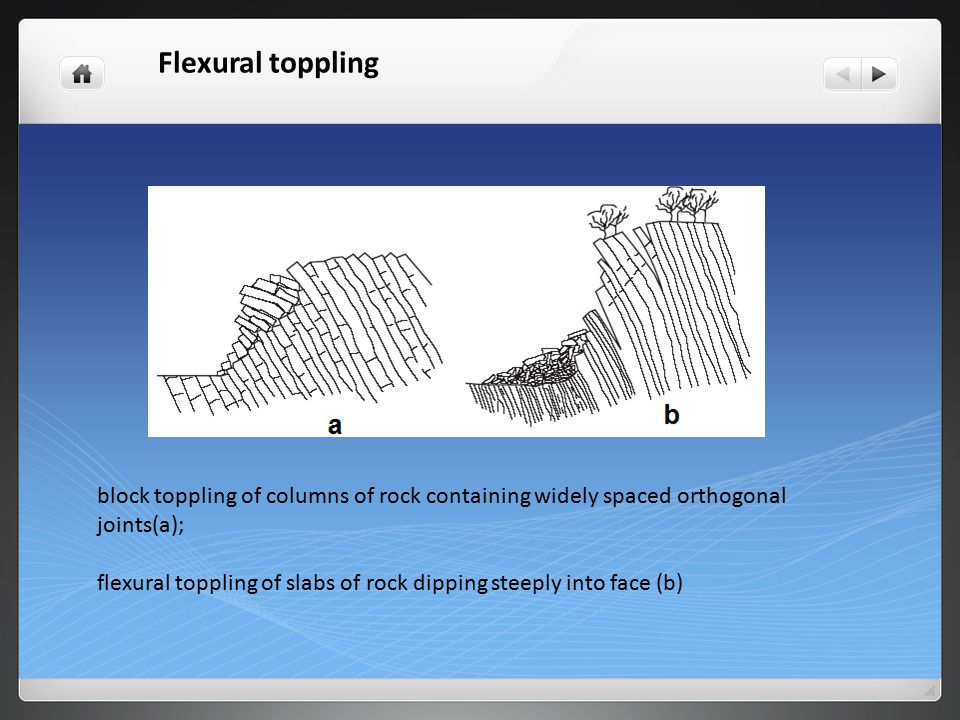 Flexural toppling

a

b

block toppling of columns of rock containing widely spaced orthogonal joints(a);

flexural toppling of slabs of rock dipping steeply into face (b)